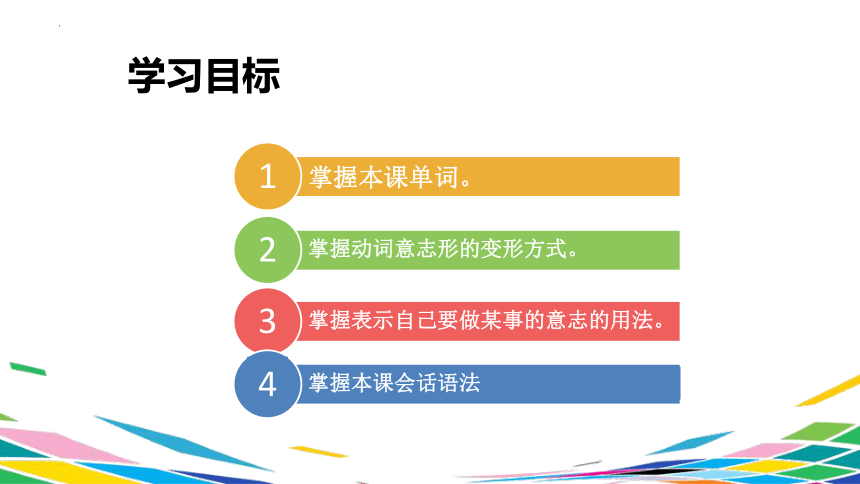 学习目标

1 掌握本课单词。

2 掌握动词意志形的变形方式。

3 掌握表示自己要做某事的意志的用法。

4 掌握本课会话语法